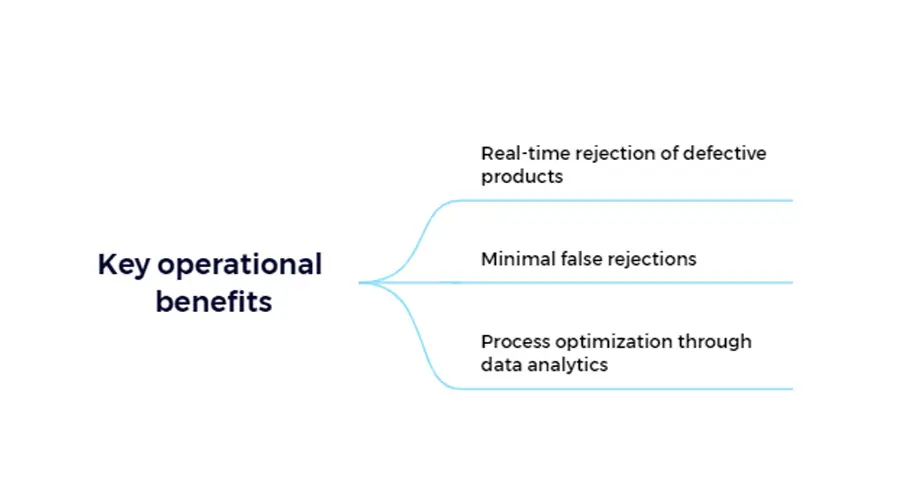 Key operational benefits

Real-time rejection of defective products

Minimal false rejections

Process optimization through data analytics